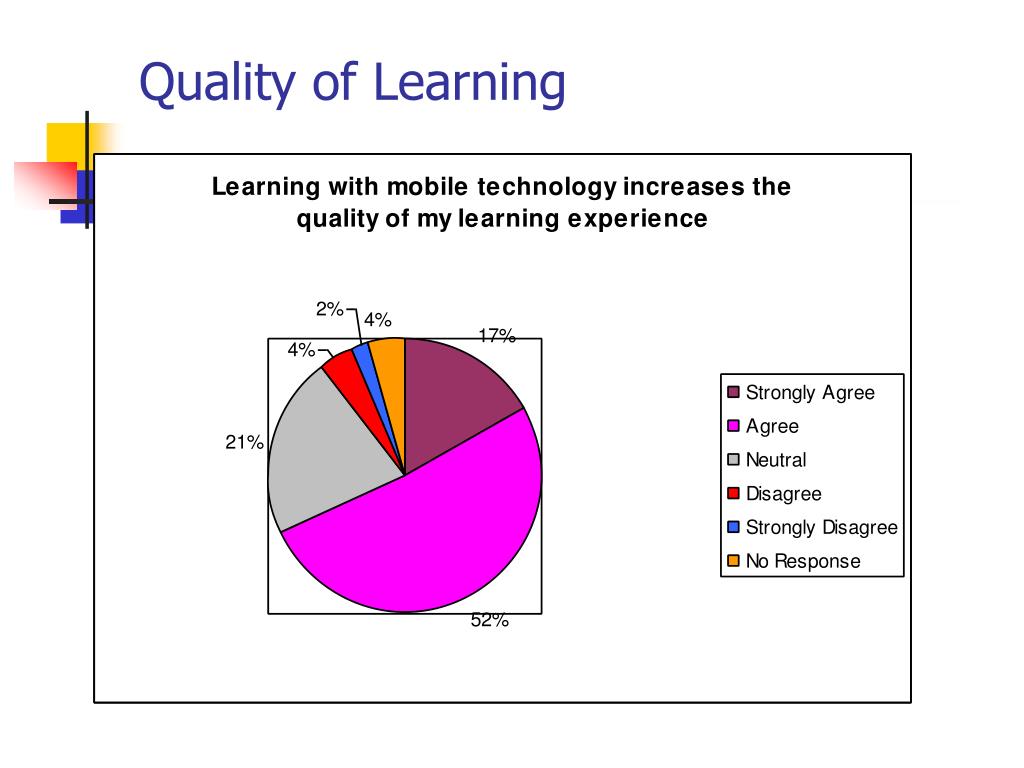 Quality of Learning

Learning with mobile technology increases the quality of my learning experience

2%
4%
17%
4%
21%
52%

Strongly Agree
Agree
Neutral
Disagree
Strongly Disagree
No Response